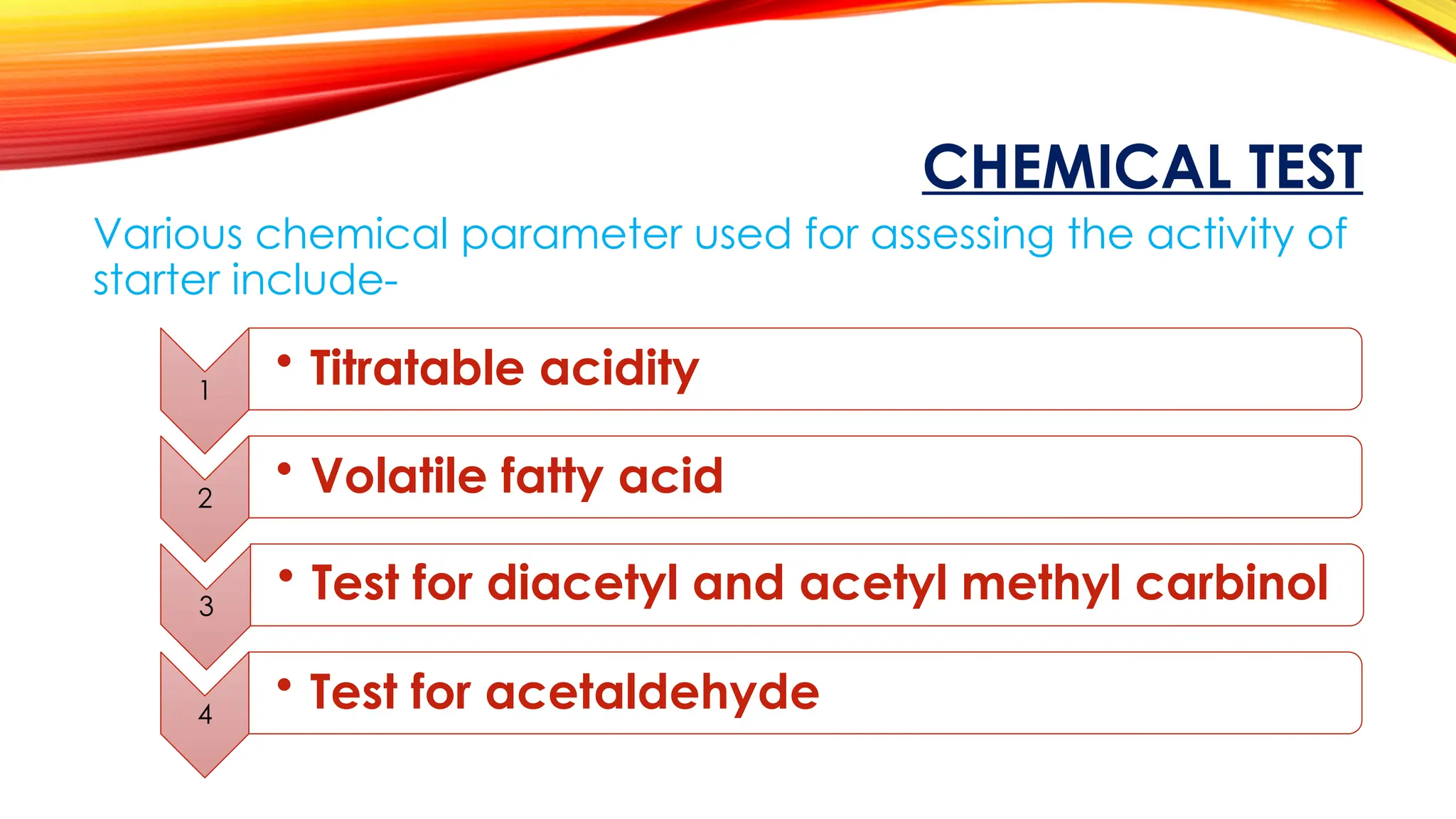 CHEMICAL TEST

Various chemical parameter used for assessing the activity of starter include-

1
• Titratable acidity

2
• Volatile fatty acid

3
• Test for diacetyl and acetyl methyl carbinol

4
• Test for acetaldehyde